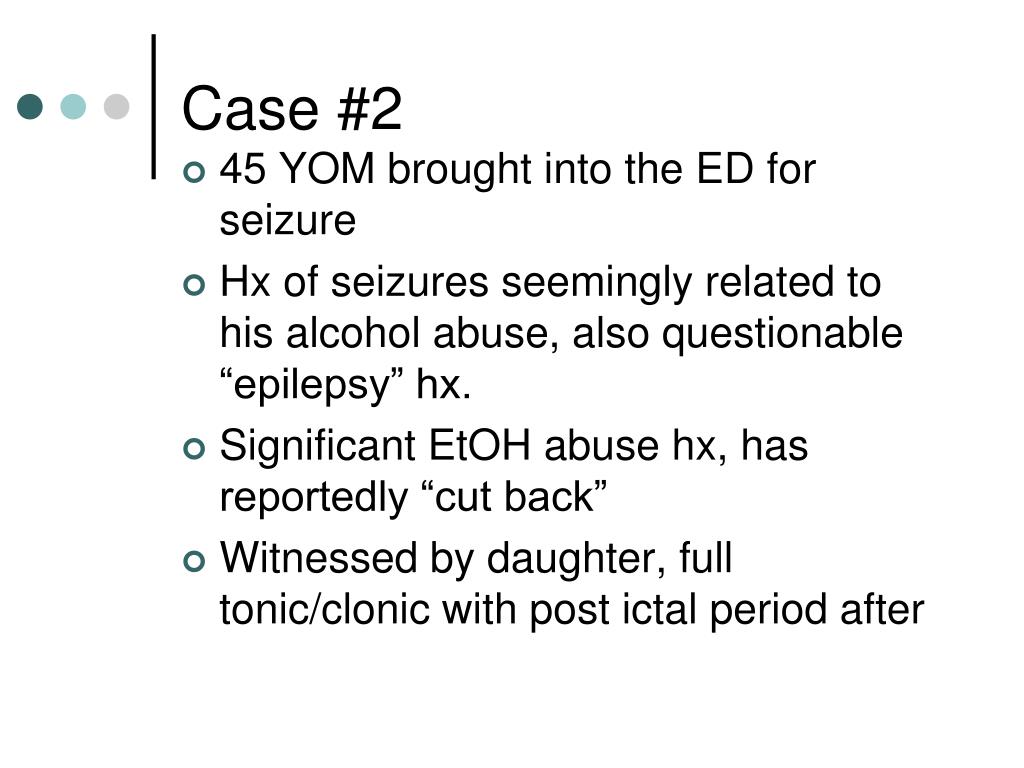 Case #2

45 YOM brought into the ED for seizure

Hx of seizures seemingly related to his alcohol abuse, also questionable “epilepsy” hx.

Significant EtOH abuse hx, has reportedly “cut back”

Witnessed by daughter, full tonic/clonic with post ictal period after